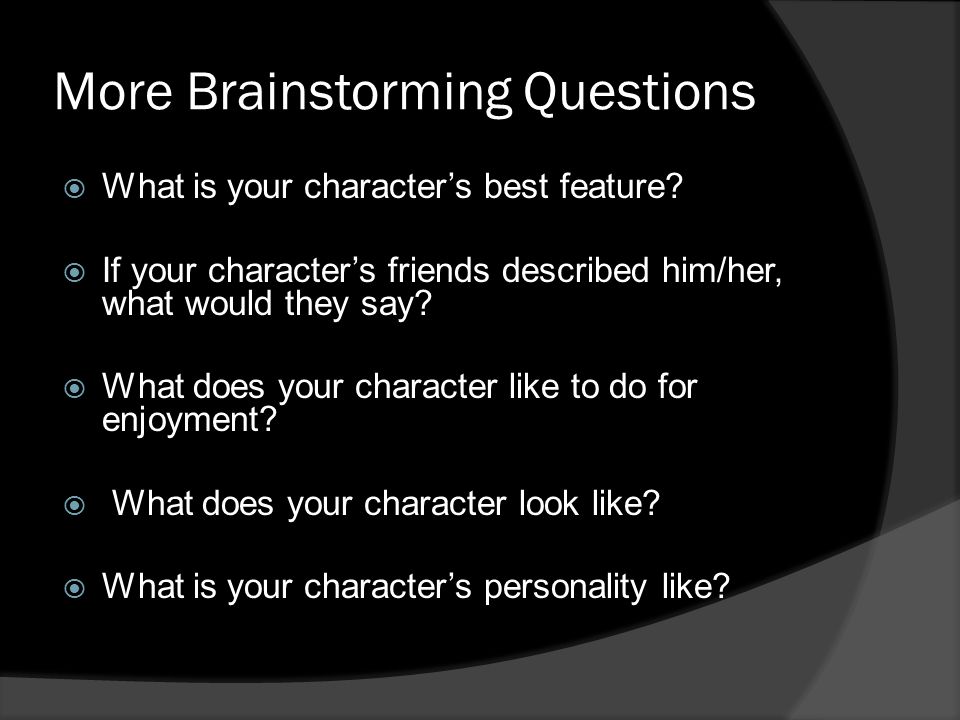 More Brainstorming Questions

What is your character’s best feature?

If your character’s friends described him/her, what would they say?

What does your character like to do for enjoyment?

What does your character look like?

What is your character’s personality like?